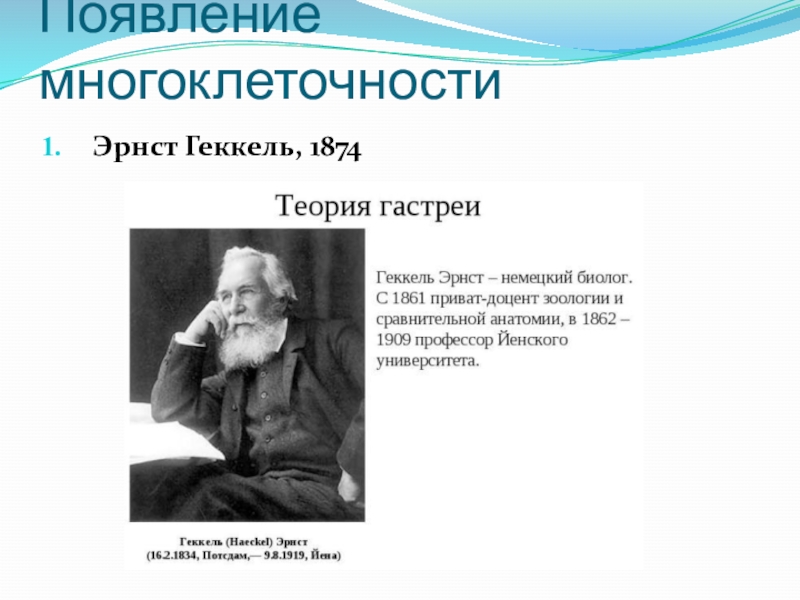 Появление многоклеточности

1. Эрнст Геккель, 1874

Теория гастреи

Геккель Эрнст – немецкий биолог. С 1861 приват-доцент зоологии и сравнительной анатомии, в 1862 – 1909 профессор Йенского университета.

Геккель (Haeckel) Эрнст
(16.2.1834, Потсдам,— 9.8.1919, Йена)